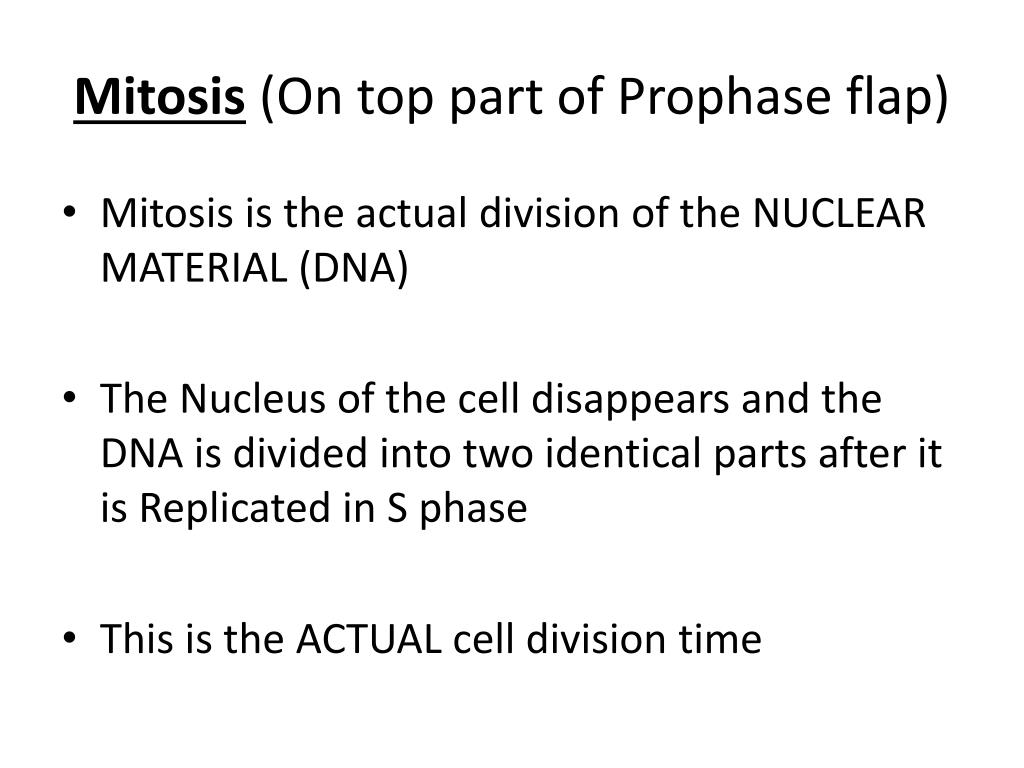 Mitosis (On top part of Prophase flap)

• Mitosis is the actual division of the NUCLEAR MATERIAL (DNA)

• The Nucleus of the cell disappears and the DNA is divided into two identical parts after it is Replicated in S phase

• This is the ACTUAL cell division time